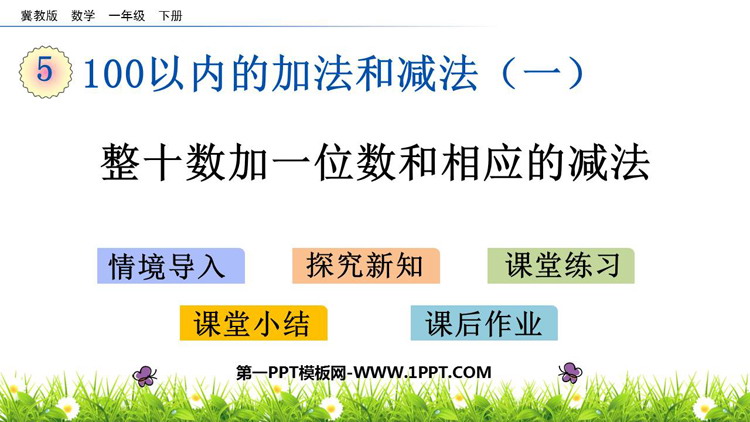 冀教版 数学 一年级 下册

5 100以内的加法和减法（一）

整十数加一位数和相应的减法

情境导入 探究新知 课堂练习

课堂小结 课后作业

第一PPT模板网-WWW.1PPT.COM